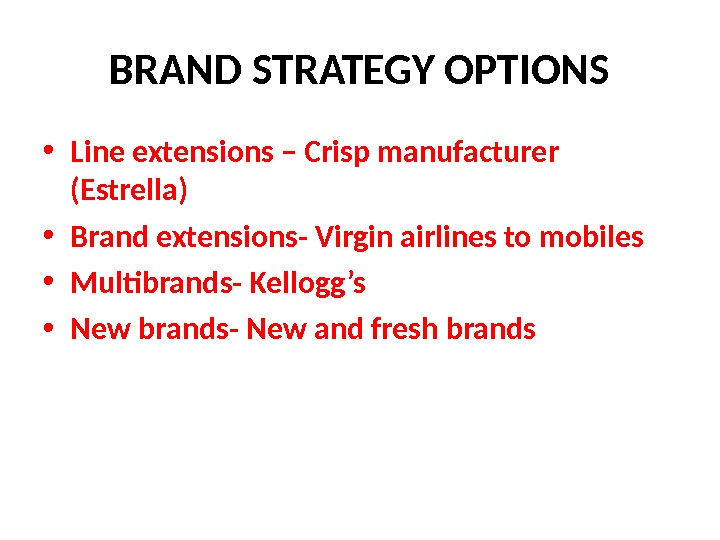 BRAND STRATEGY OPTIONS

• Line extensions – Crisp manufacturer (Estrella)
• Brand extensions- Virgin airlines to mobiles
• Multibrands- Kellogg’s
• New brands- New and fresh brands